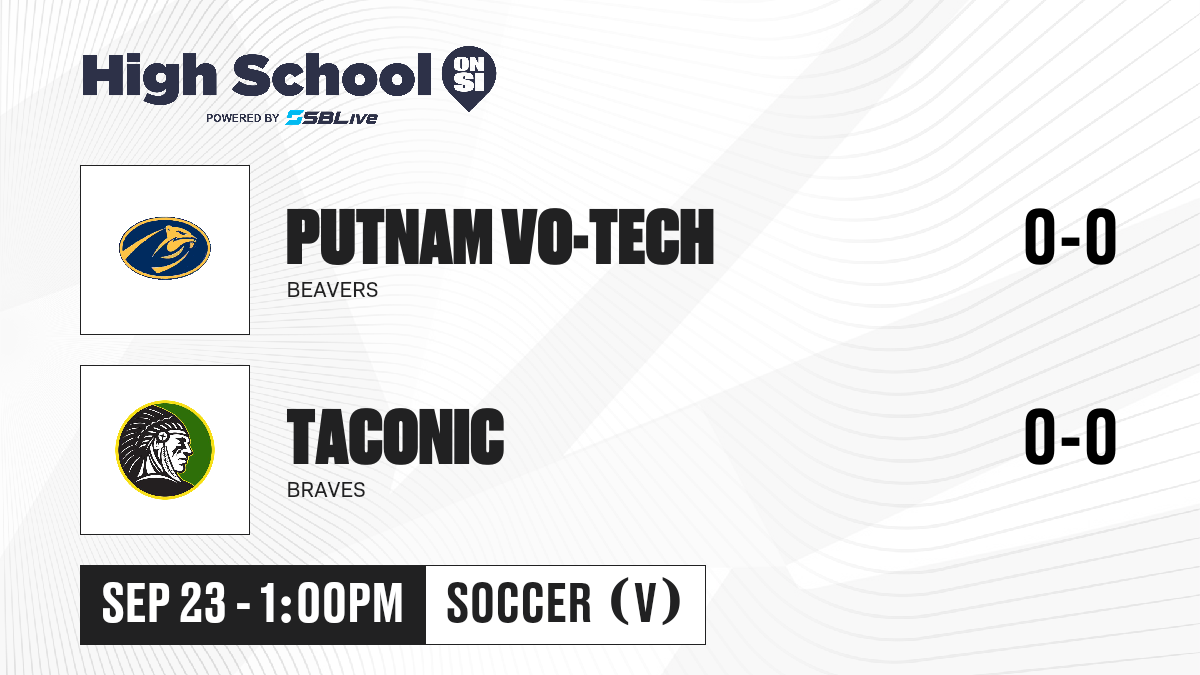 High School ON SI
POWERED BY SBLive

PUTNAM VO-TECH
BEAVERS
0-0

TACONIC
BRAVES
0-0

SEP 23 - 1:00PM
SOCCER (V)